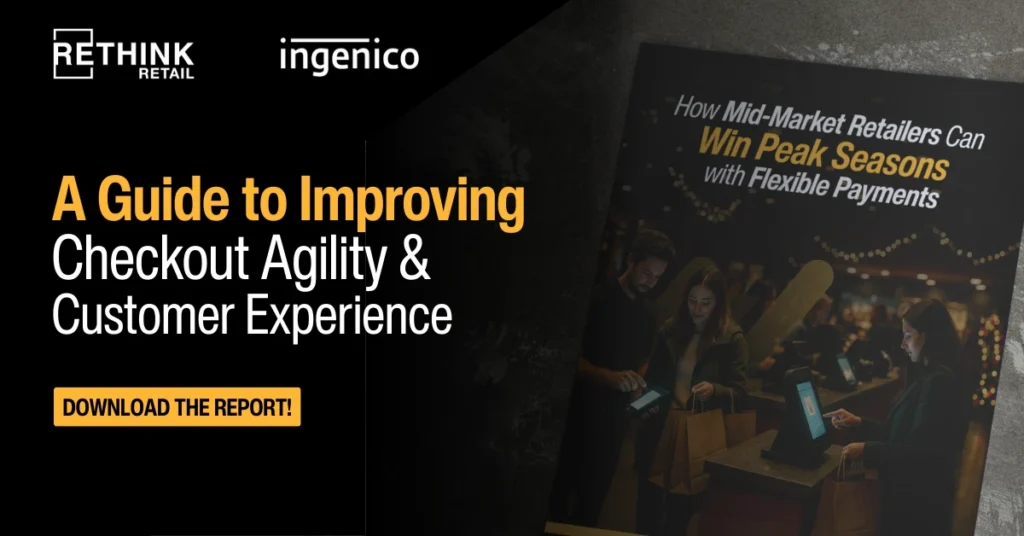 RETHINK RETAIL

ingenico

A Guide to Improving Checkout Agility & Customer Experience

DOWNLOAD THE REPORT!

How Mid-Market Retailers Can Win Peak Seasons with Flexible Payments